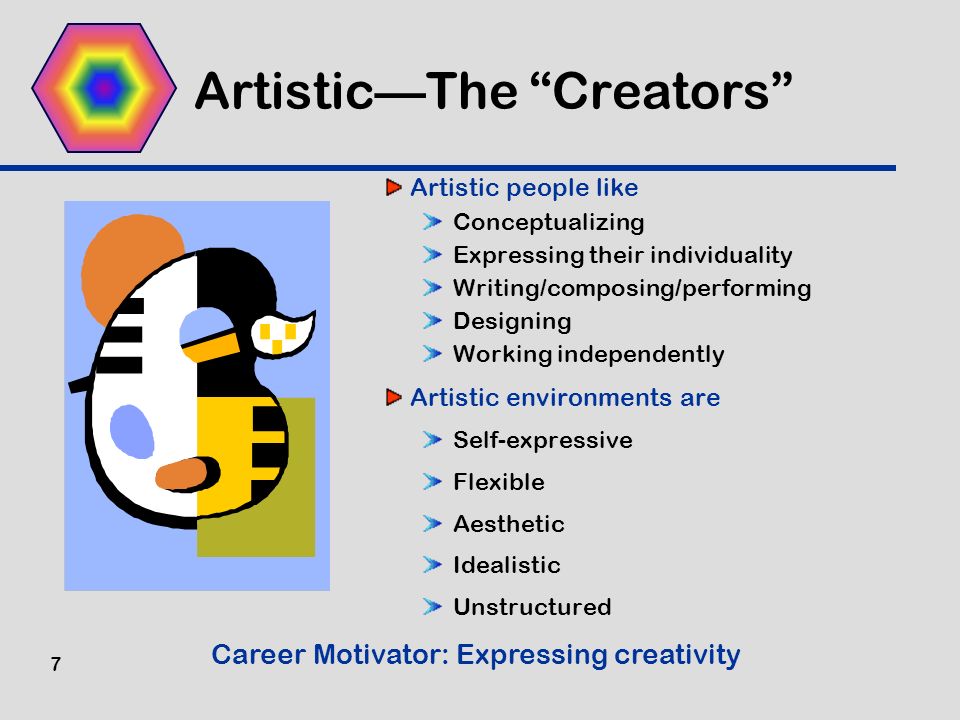 Artistic—The “Creators”

Artistic people like
Conceptualizing
Expressing their individuality
Writing/composing/performing
Designing
Working independently

Artistic environments are
Self-expressive
Flexible
Aesthetic
Idealistic
Unstructured

Career Motivator: Expressing creativity

7